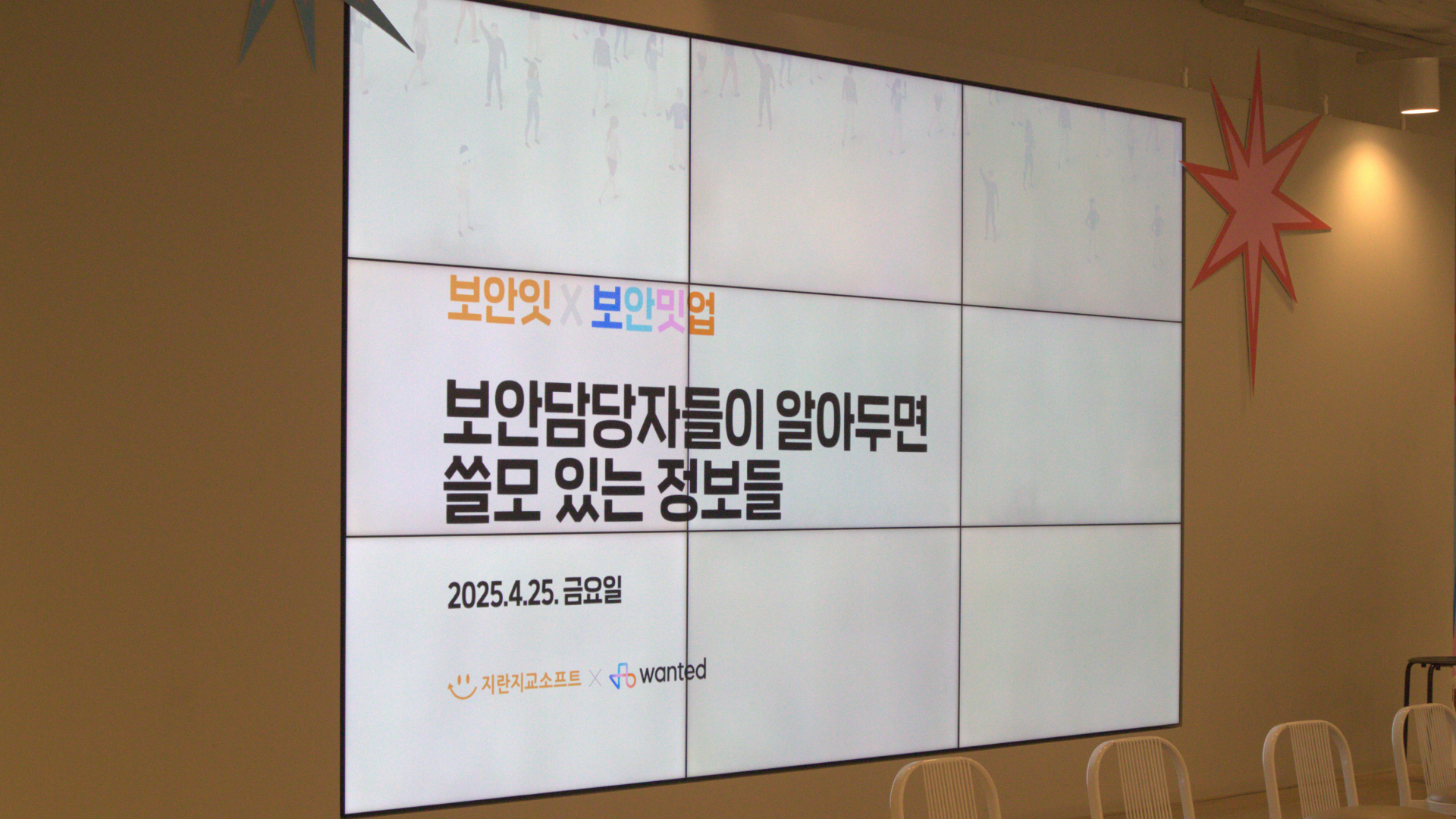 보안잇 X 보안밋업

보안담당자들이 알아두면 쓸모 있는 정보들

2025.4.25. 금요일

지란지교소프트 X wanted